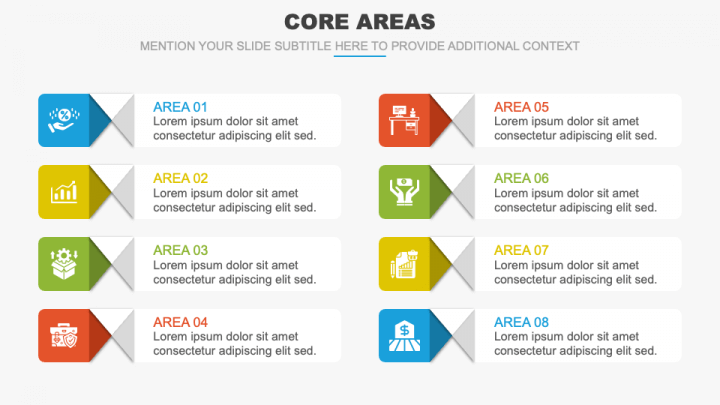 CORE AREAS

MENTION YOUR SLIDE SUBTITLE HERE TO PROVIDE ADDITIONAL CONTEXT

AREA 01
Lorem ipsum dolor sit amet consectetur adipiscing elit sed.

AREA 02
Lorem ipsum dolor sit amet consectetur adipiscing elit sed.

AREA 03
Lorem ipsum dolor sit amet consectetur adipiscing elit sed.

AREA 04
Lorem ipsum dolor sit amet consectetur adipiscing elit sed.

AREA 05
Lorem ipsum dolor sit amet consectetur adipiscing elit sed.

AREA 06
Lorem ipsum dolor sit amet consectetur adipiscing elit sed.

AREA 07
Lorem ipsum dolor sit amet consectetur adipiscing elit sed.

AREA 08
Lorem ipsum dolor sit amet consectetur adipiscing elit sed.